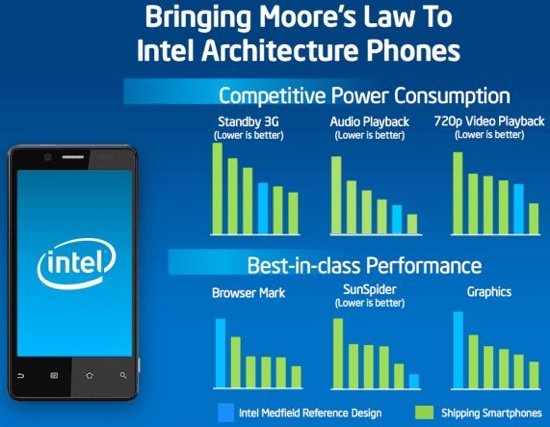 Bringing Moore's Law To Intel Architecture Phones

Competitive Power Consumption

Standby 3G
(Lower is better)

Audio Playback
(Lower is better)

720p Video Playback
(Lower is better)

intel

Best-in-class Performance

Browser Mark

SunSpider
(Lower is better)

Graphics

Intel Medfield Reference Design

Shipping Smartphones